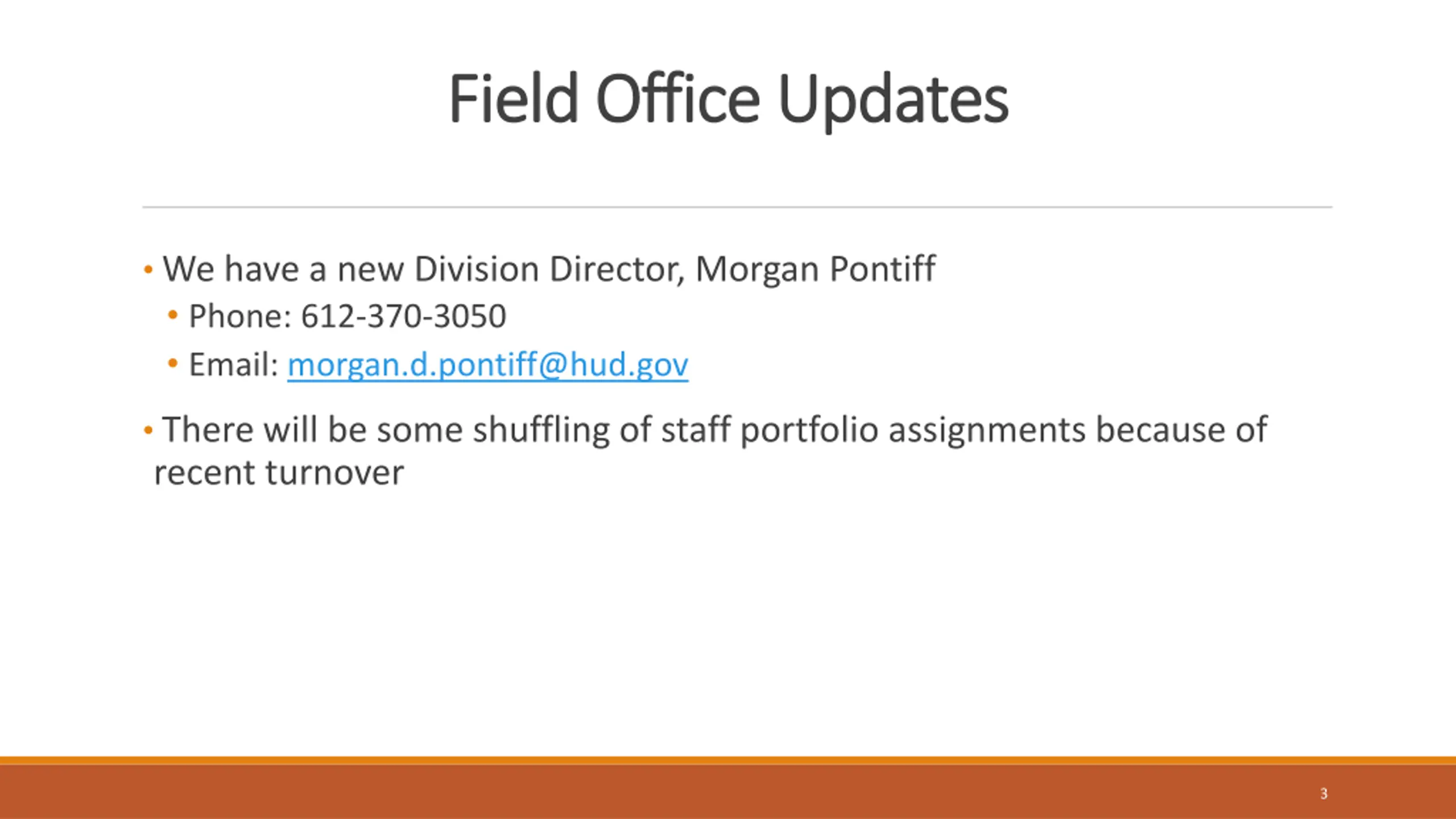 Field Office Updates

• We have a new Division Director, Morgan Pontiff
  • Phone: 612-370-3050
  • Email: morgan.d.pontiff@hud.gov

• There will be some shuffling of staff portfolio assignments because of recent turnover

3